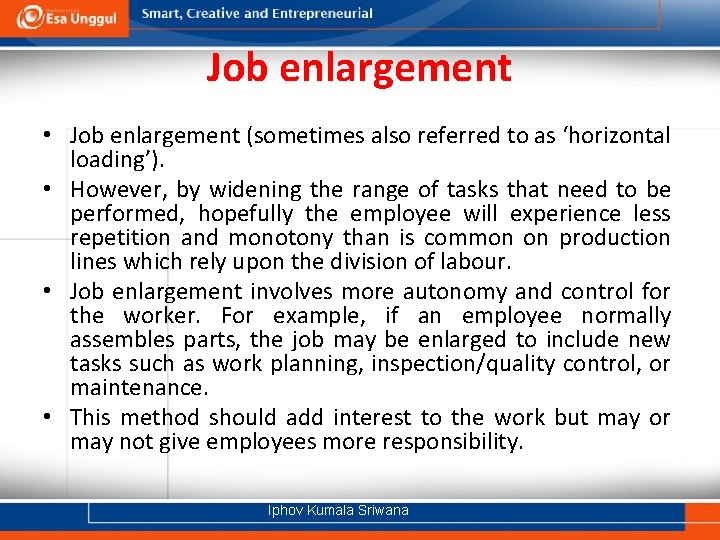 Esa Unggul

Smart, Creative and Entrepreneurial

Job enlargement

• Job enlargement (sometimes also referred to as ‘horizontal loading’).

• However, by widening the range of tasks that need to be performed, hopefully the employee will experience less repetition and monotony than is common on production lines which rely upon the division of labour.

• Job enlargement involves more autonomy and control for the worker. For example, if an employee normally assembles parts, the job may be enlarged to include new tasks such as work planning, inspection/quality control, or maintenance.

• This method should add interest to the work but may or may not give employees more responsibility.

Iphov Kumala Sriwana